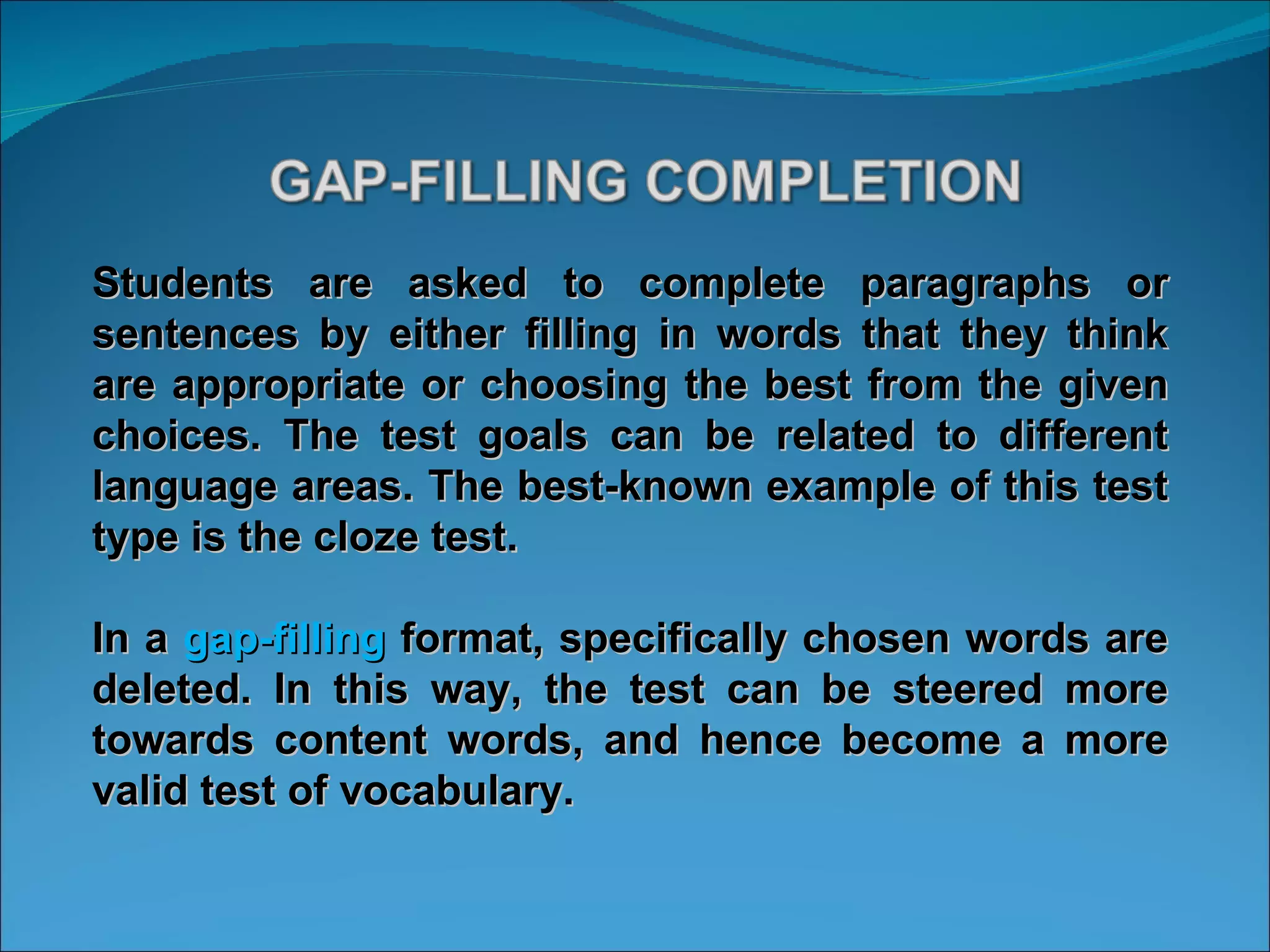 GAP-FILLING COMPLETION

Students are asked to complete paragraphs or sentences by either filling in words that they think are appropriate or choosing the best from the given choices. The test goals can be related to different language areas. The best-known example of this test type is the cloze test.

In a gap-filling format, specifically chosen words are deleted. In this way, the test can be steered more towards content words, and hence become a more valid test of vocabulary.